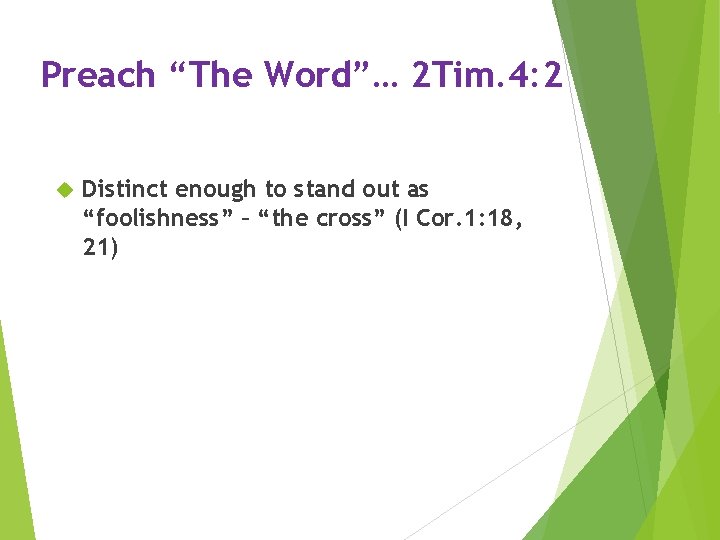 Preach “The Word”… 2Tim.4:2

Distinct enough to stand out as “foolishness” – “the cross” (I Cor.1:18, 21)